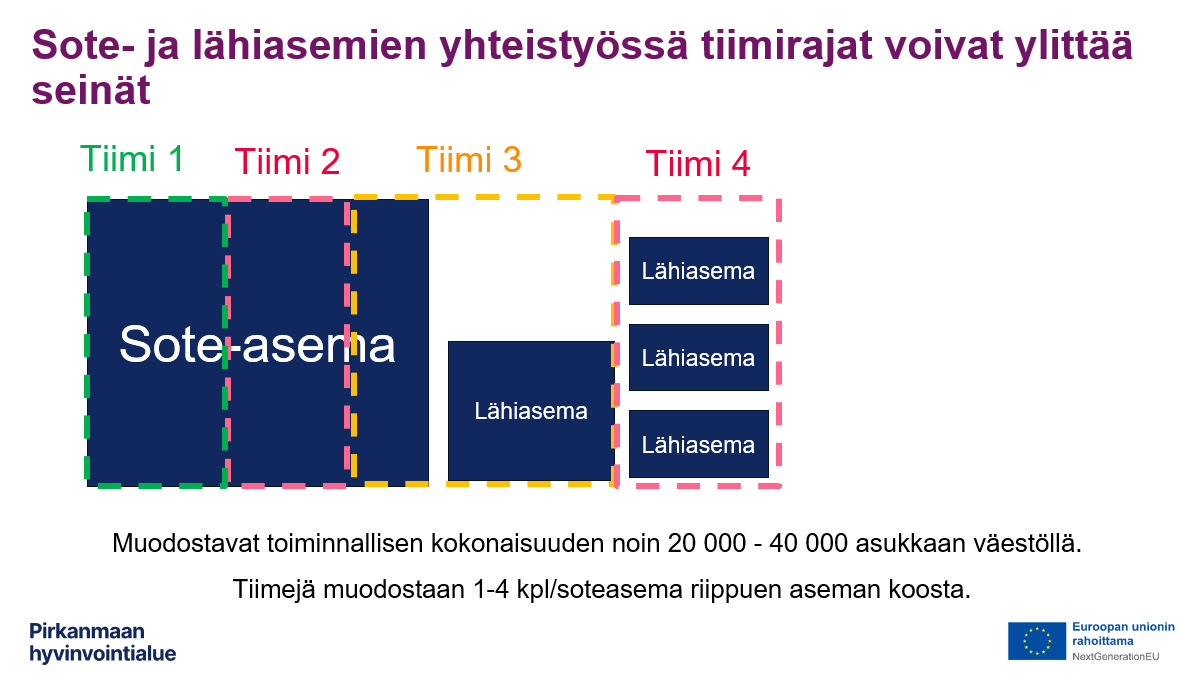 Sote- ja lähiasemien yhteistyössä tiimirajat voivat ylittää seinät

Tiimi 1
Tiimi 2
Tiimi 3
Tiimi 4

Sote-asema

Lähiasema

Lähiasema

Lähiasema

Lähiasema

Muodostavat toiminnallisen kokonaisuuden noin 20 000 - 40 000 asukkaan väestöllä.

Tiimejä muodostaan 1-4 kpl/soteasema riippuen aseman koosta.

Pirkanmaan hyvinvointialue

Euroopan unionin rahoittama
NextGenerationEU